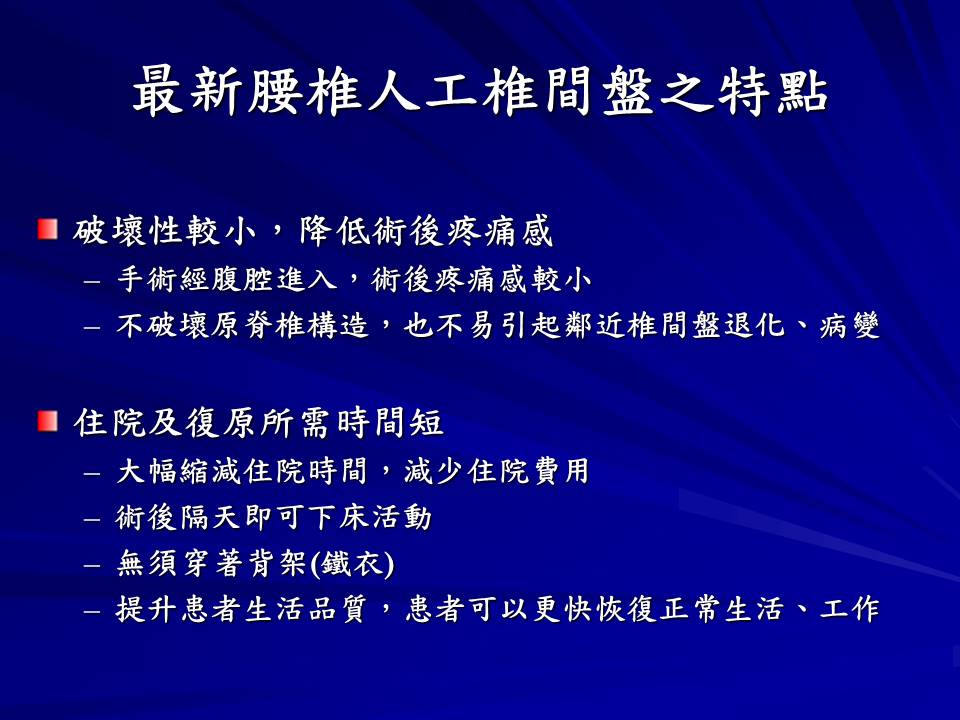 最新腰椎人工椎間盤之特點

破壞性較小，降低術後疼痛感
– 手術經腹腔進入，術後疼痛感較小
– 不破壞原脊椎構造，也不易引起鄰近椎間盤退化、病變

住院及復原所需時間短
– 大幅縮減住院時間，減少住院費用
– 術後隔天即可下床活動
– 無須穿著背架(鐵衣)
– 提升患者生活品質，患者可以更快恢復正常生活、工作